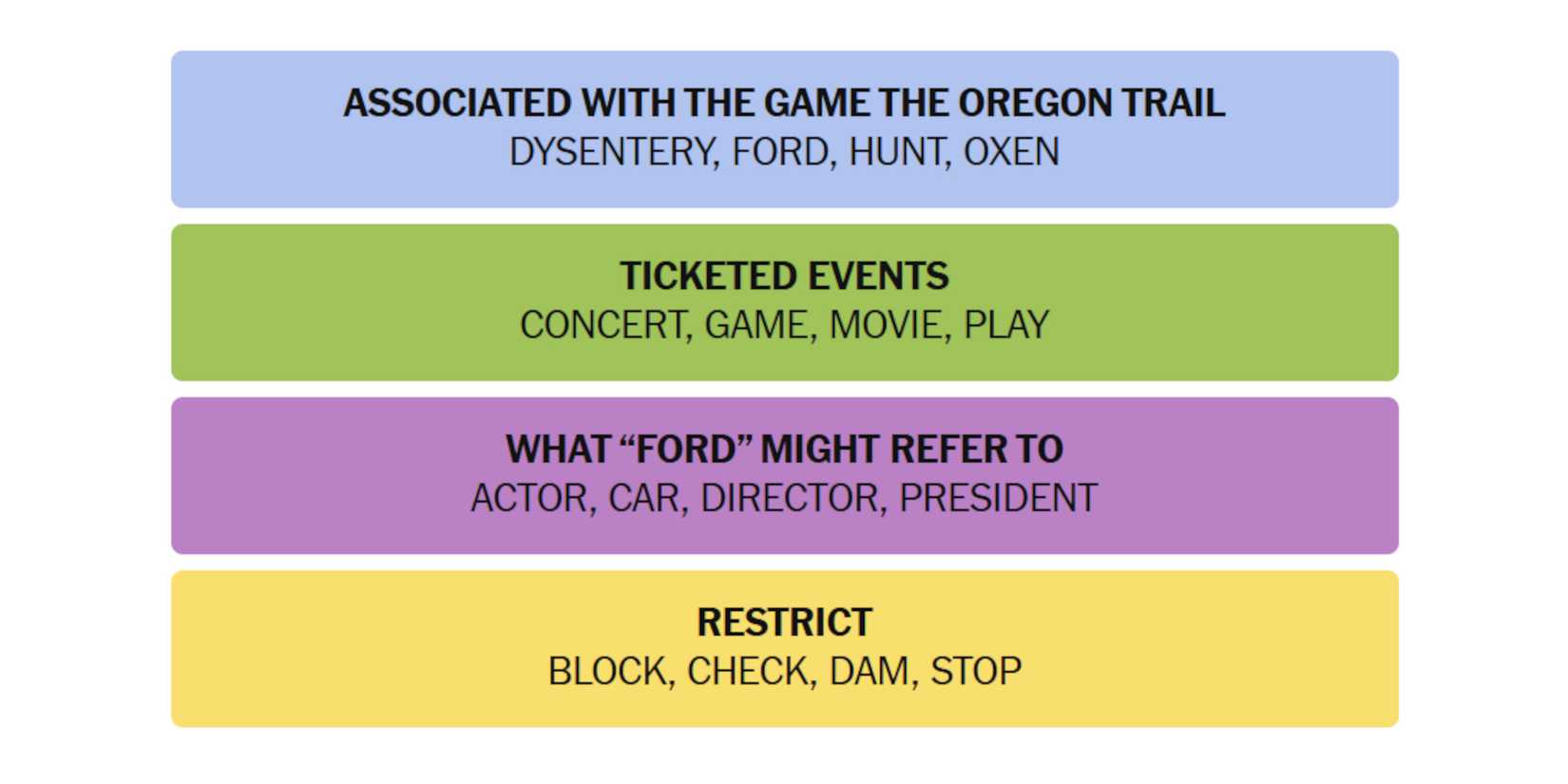 ASSOCIATED WITH THE GAME THE OREGON TRAIL
DYSENTERY, FORD, HUNT, OXEN

TICKETED EVENTS
CONCERT, GAME, MOVIE, PLAY

WHAT “FORD” MIGHT REFER TO
ACTOR, CAR, DIRECTOR, PRESIDENT

RESTRICT
BLOCK, CHECK, DAM, STOP